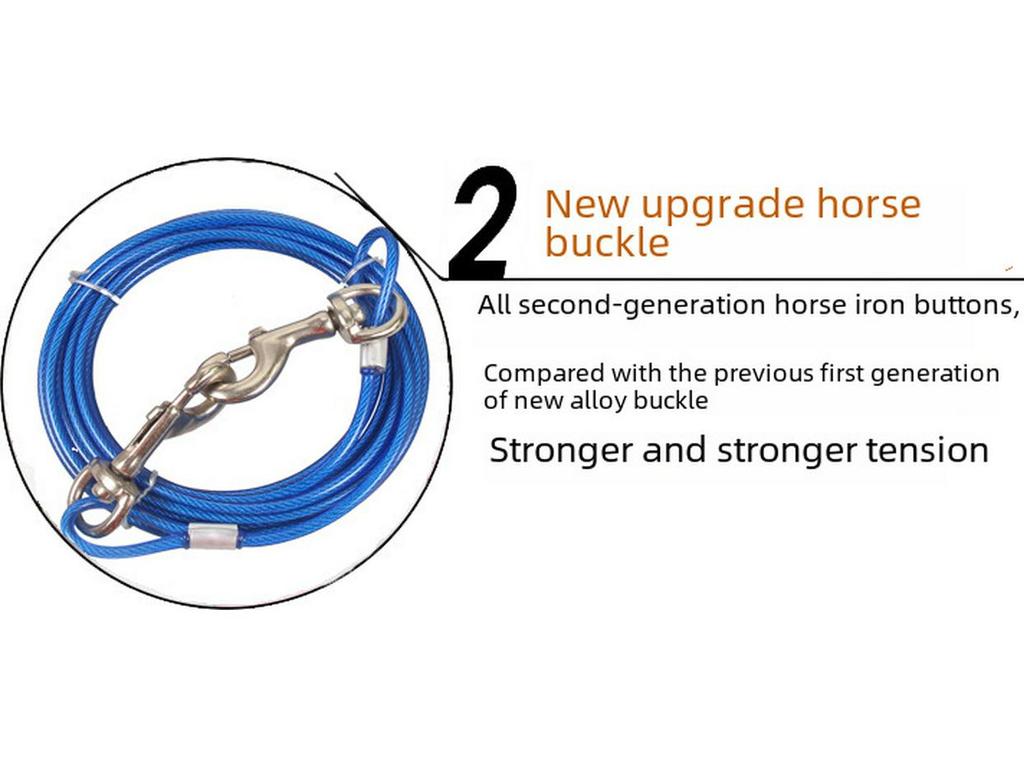 2 New upgrade horse buckle

All second-generation horse iron buttons,

Compared with the previous first generation of new alloy buckle

Stronger and stronger tension